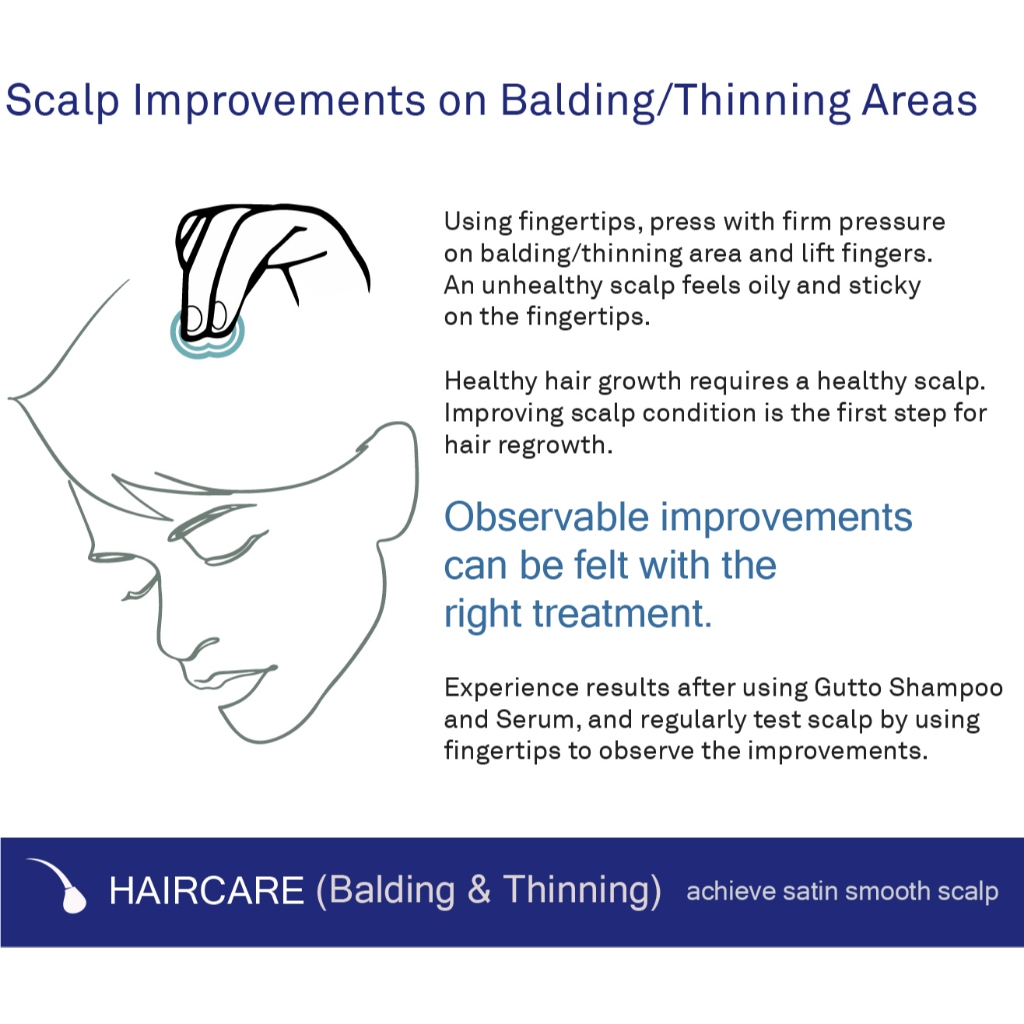 Scalp Improvements on Balding/Thinning Areas

Using fingertips, press with firm pressure on balding/thinning area and lift fingers. An unhealthy scalp feels oily and sticky on the fingertips.

Healthy hair growth requires a healthy scalp. Improving scalp condition is the first step for hair regrowth.

Observable improvements can be felt with the right treatment.

Experience results after using Gutto Shampoo and Serum, and regularly test scalp by using fingertips to observe the improvements.

HAIRCARE (Balding & Thinning) achieve satin smooth scalp